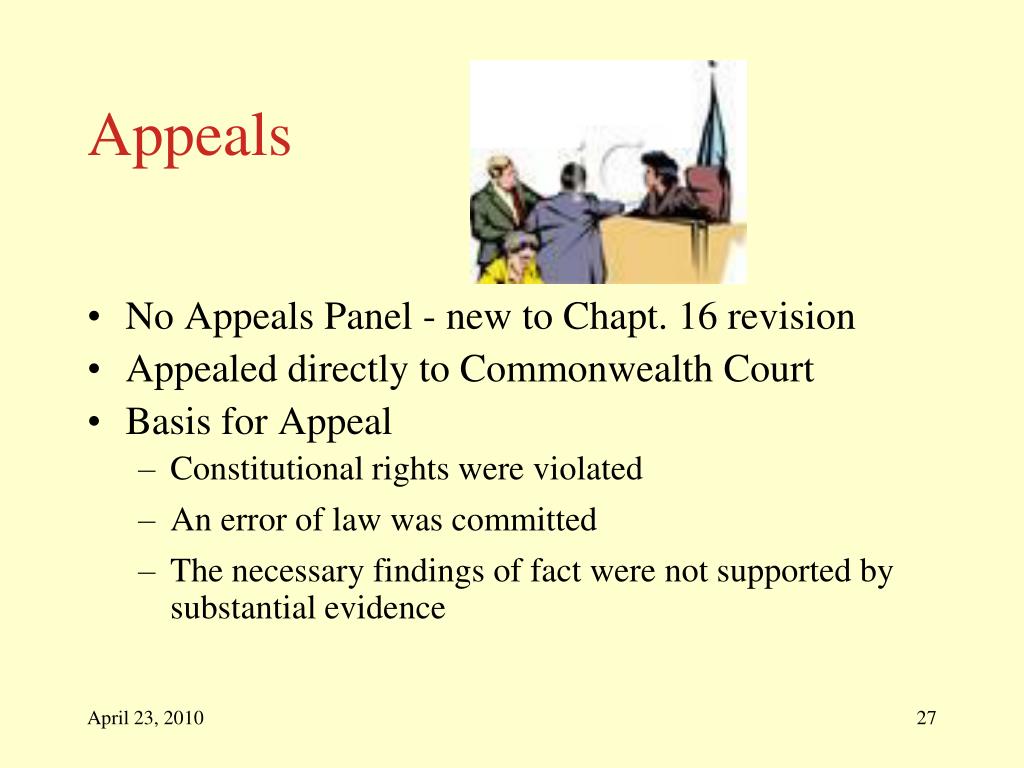 Appeals

• No Appeals Panel - new to Chapt. 16 revision
• Appealed directly to Commonwealth Court
• Basis for Appeal
– Constitutional rights were violated
– An error of law was committed
– The necessary findings of fact were not supported by substantial evidence

April 23, 2010

27